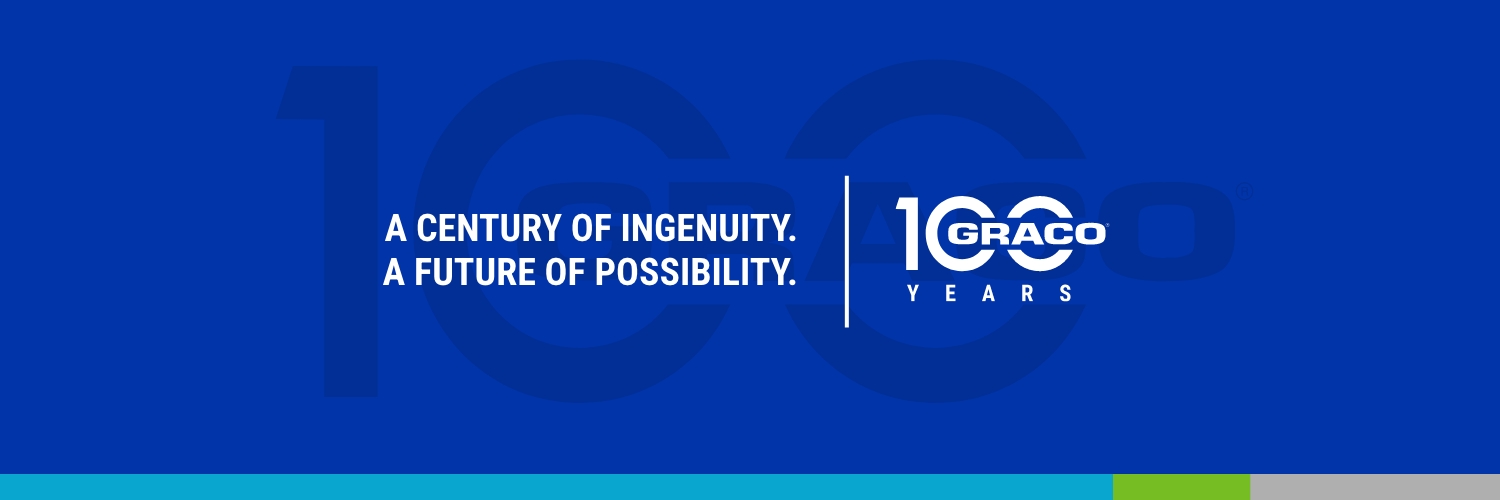 A CENTURY OF INGENUITY.
A FUTURE OF POSSIBILITY.

100 GRACO
YEARS